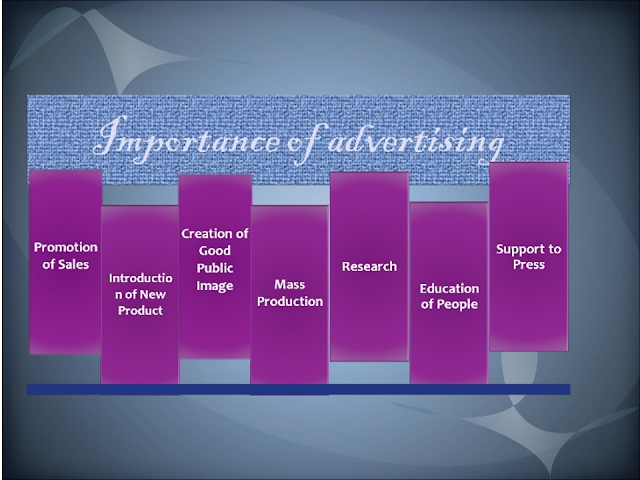 Importance of advertising

Promotion of Sales

Introduction of New Product

Creation of Good Public Image

Mass Production

Research

Education of People

Support to Press